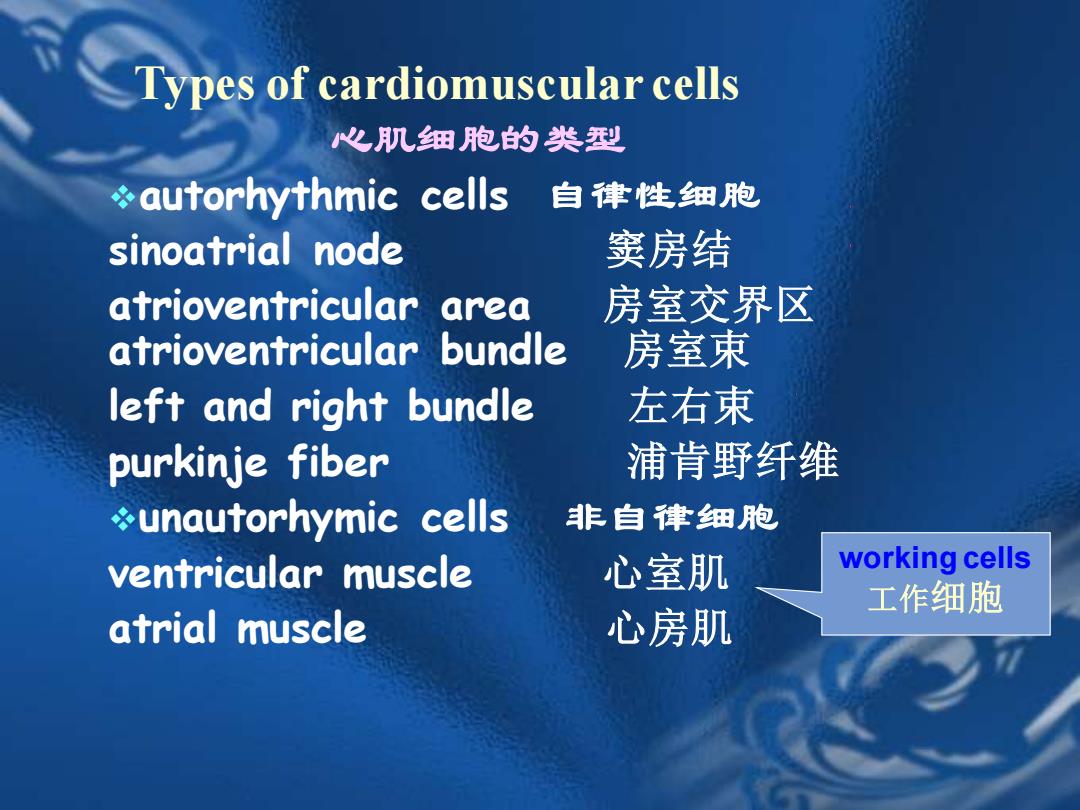 Types of cardiomuscular cells

心肌细胞的类型

❖autorhythmic cells 自律性细胞
sinoatrial node 窦房结
atrioventricular area 房室交界区
atrioventricular bundle 房室束
left and right bundle 左右束
purkinje fiber 浦肯野纤维
❖unautorhymic cells 非自律细胞
ventricular muscle 心室肌
atrial muscle 心房肌

working cells
工作细胞